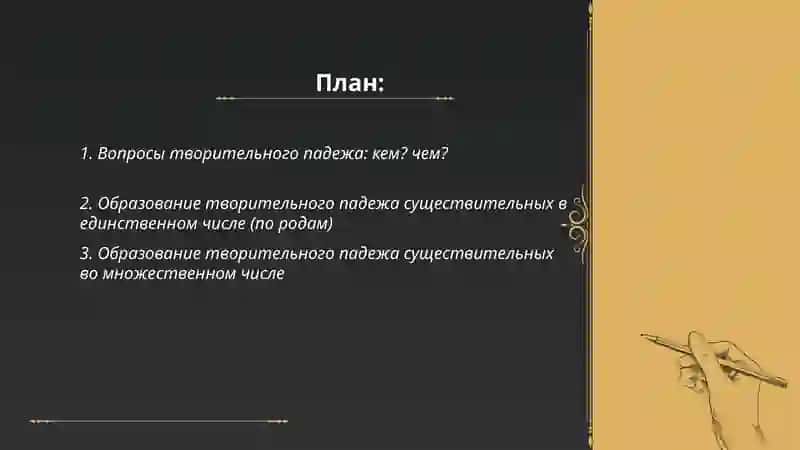 План:

1. Вопросы творительного падежа: кем? чем?

2. Образование творительного падежа существительных в единственном числе (по родам)

3. Образование творительного падежа существительных во множественном числе